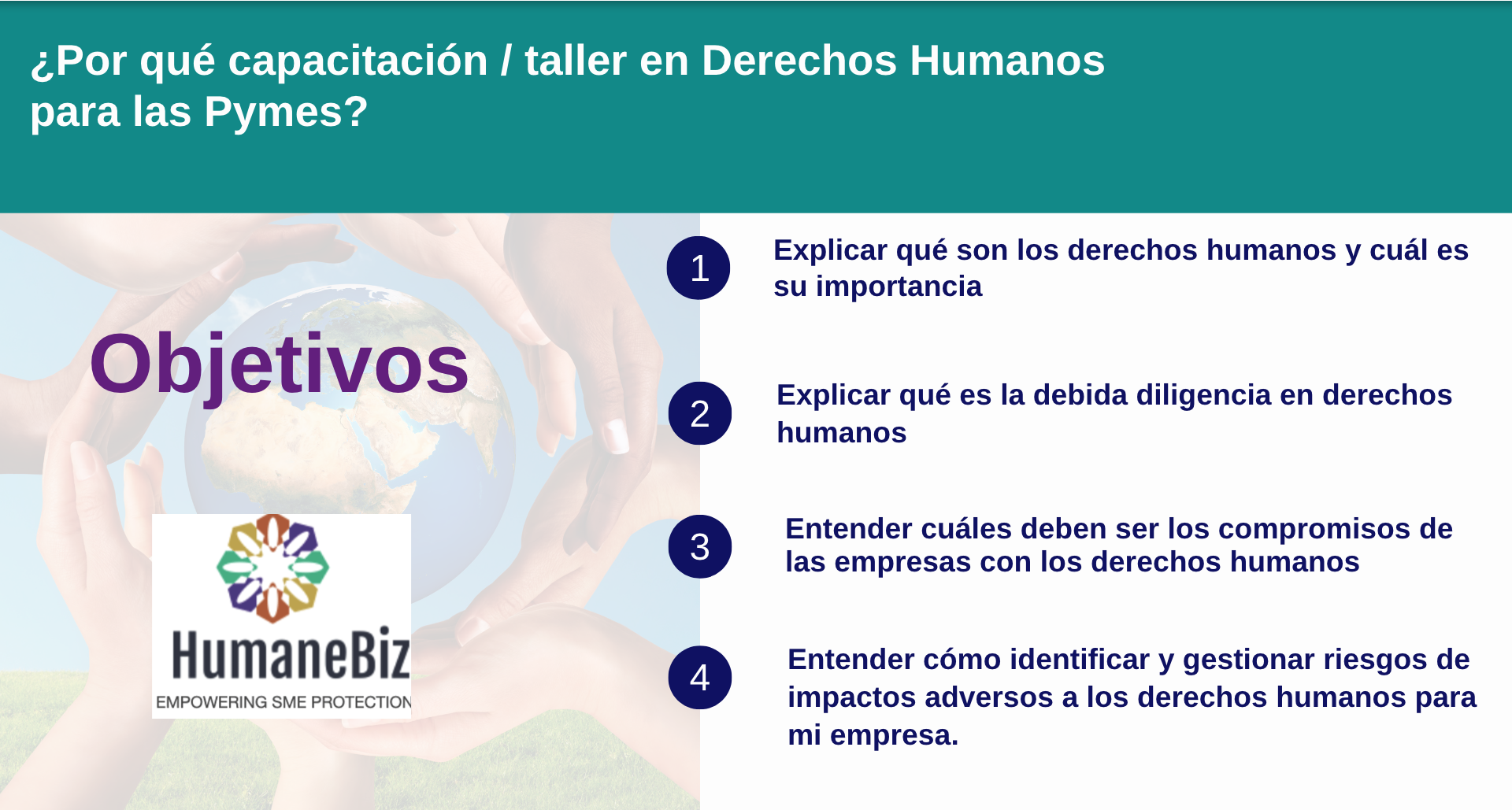 ¿Por qué capacitación / taller en Derechos Humanos para las Pymes?

Objetivos

HumaneBiz
EMPOWERING SME PROTECTION

1 Explicar qué son los derechos humanos y cuál es su importancia

2 Explicar qué es la debida diligencia en derechos humanos

3 Entender cuáles deben ser los compromisos de las empresas con los derechos humanos

4 Entender cómo identificar y gestionar riesgos de impactos adversos a los derechos humanos para mi empresa.